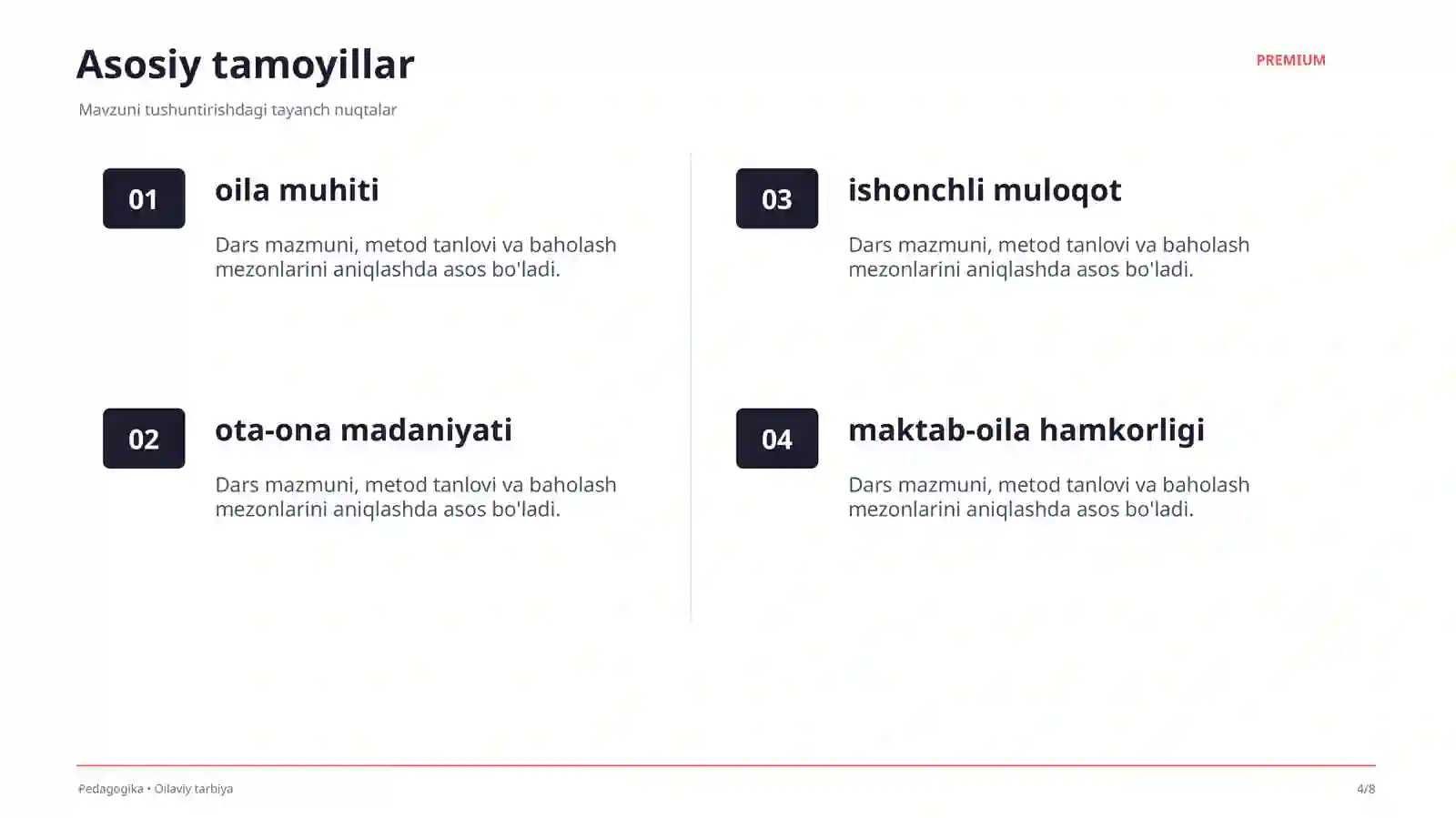 Asosiy tamoyillar

PREMIUM

Mavzuni tushuntirishdagi tayanch nuqtalar

01

oila muhiti

Dars mazmuni, metod tanlovi va baholash mezonlarini aniqlashda asos bo'ladi.

02

ota-ona madaniyati

Dars mazmuni, metod tanlovi va baholash mezonlarini aniqlashda asos bo'ladi.

03

ishonchli muloqot

Dars mazmuni, metod tanlovi va baholash mezonlarini aniqlashda asos bo'ladi.

04

maktab-oila hamkorligi

Dars mazmuni, metod tanlovi va baholash mezonlarini aniqlashda asos bo'ladi.

Pedagogika • Oilaviy tarbiya

4/8